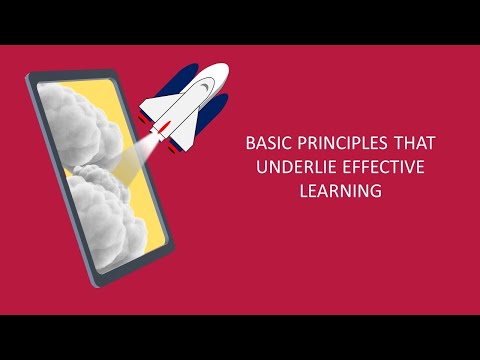 BASIC PRINCIPLES THAT UNDERLIE EFFECTIVE LEARNING